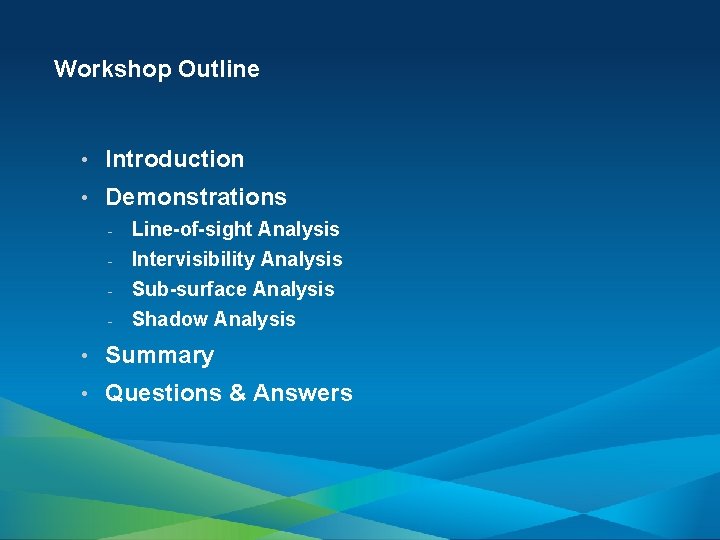 Workshop Outline

• Introduction
• Demonstrations
  - Line-of-sight Analysis
  - Intervisibility Analysis
  - Sub-surface Analysis
  - Shadow Analysis
• Summary
• Questions & Answers